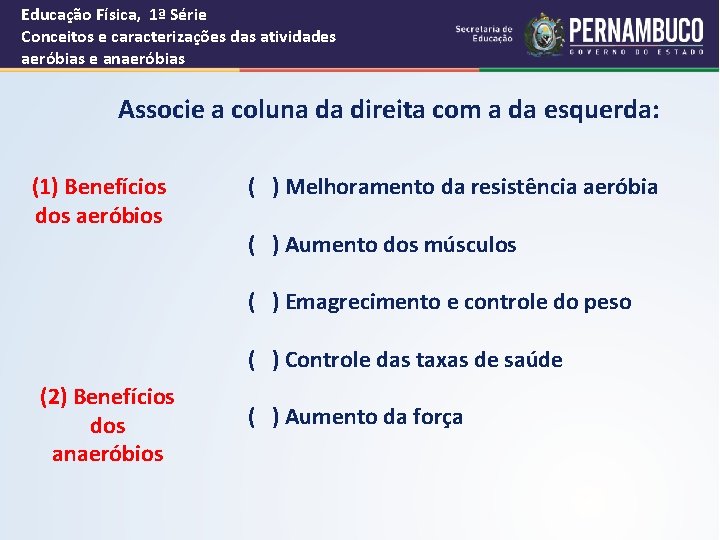 Educação Física, 1ª Série
Conceitos e caracterizações das atividades aeróbias e anaeróbias

Secretaria de Educação
PERNAMBUCO
GOVERNO DO ESTADO

Associe a coluna da direita com a da esquerda:

(1) Benefícios dos aeróbios

(2) Benefícios dos anaeróbios

( ) Melhoramento da resistência aeróbia

( ) Aumento dos músculos

( ) Emagrecimento e controle do peso

( ) Controle das taxas de saúde

( ) Aumento da força